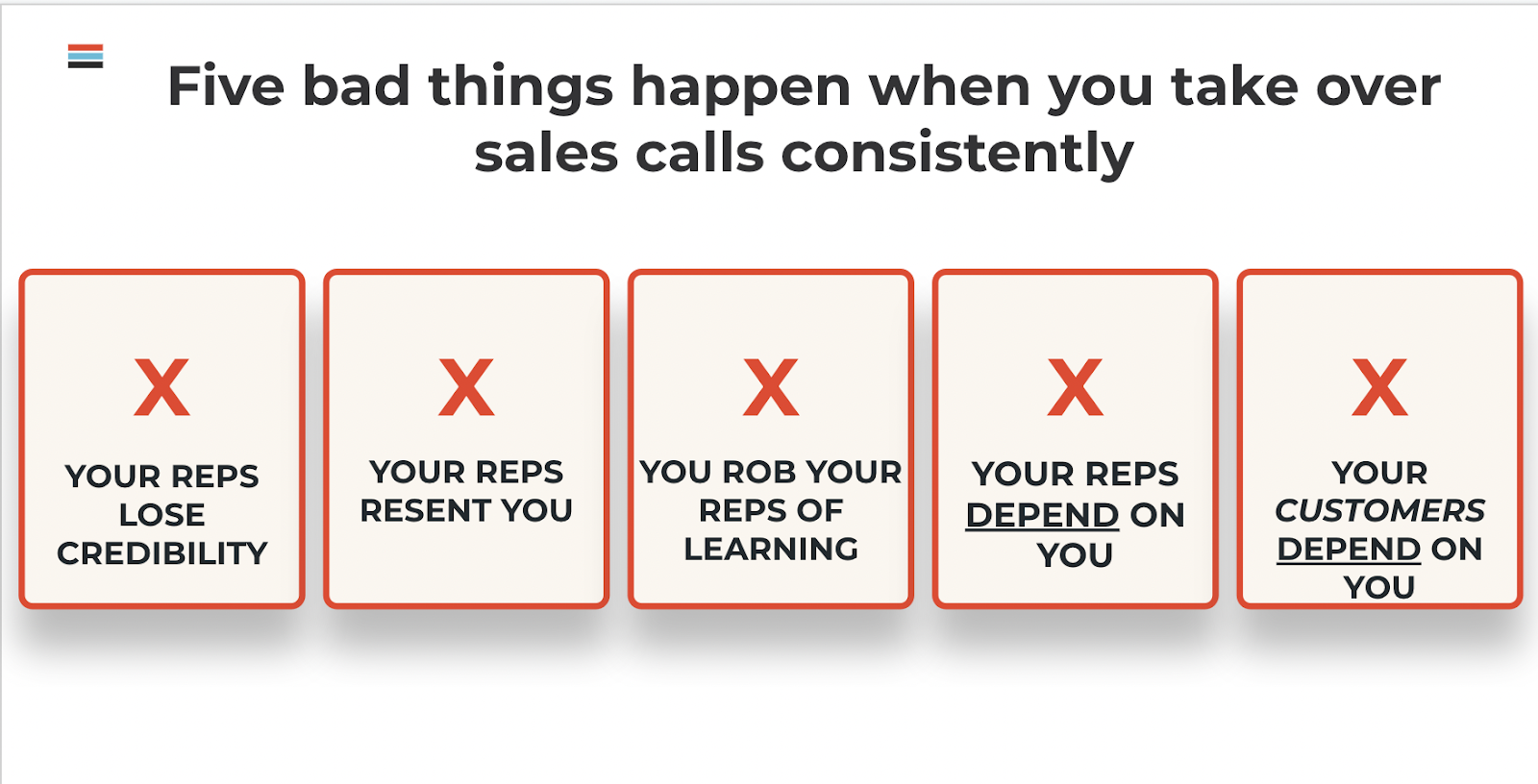 Five bad things happen when you take over sales calls consistently

X

YOUR REPS LOSE CREDIBILITY

X

YOUR REPS RESENT YOU

X

YOU ROB YOUR REPS OF LEARNING

X

YOUR REPS DEPEND ON YOU

X

YOUR CUSTOMERS DEPEND ON YOU